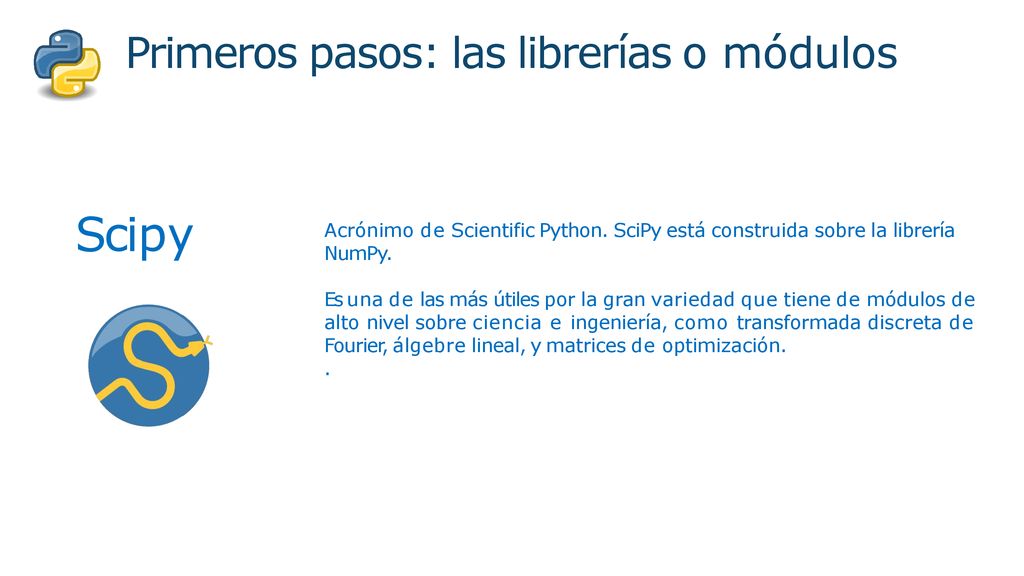 Primeros pasos: las librerías o módulos

Scipy

Acrónimo de Scientific Python. SciPy está construida sobre la librería NumPy.

Es una de las más útiles por la gran variedad que tiene de módulos de alto nivel sobre ciencia e ingeniería, como transformada discreta de Fourier, álgebre lineal, y matrices de optimización.
.